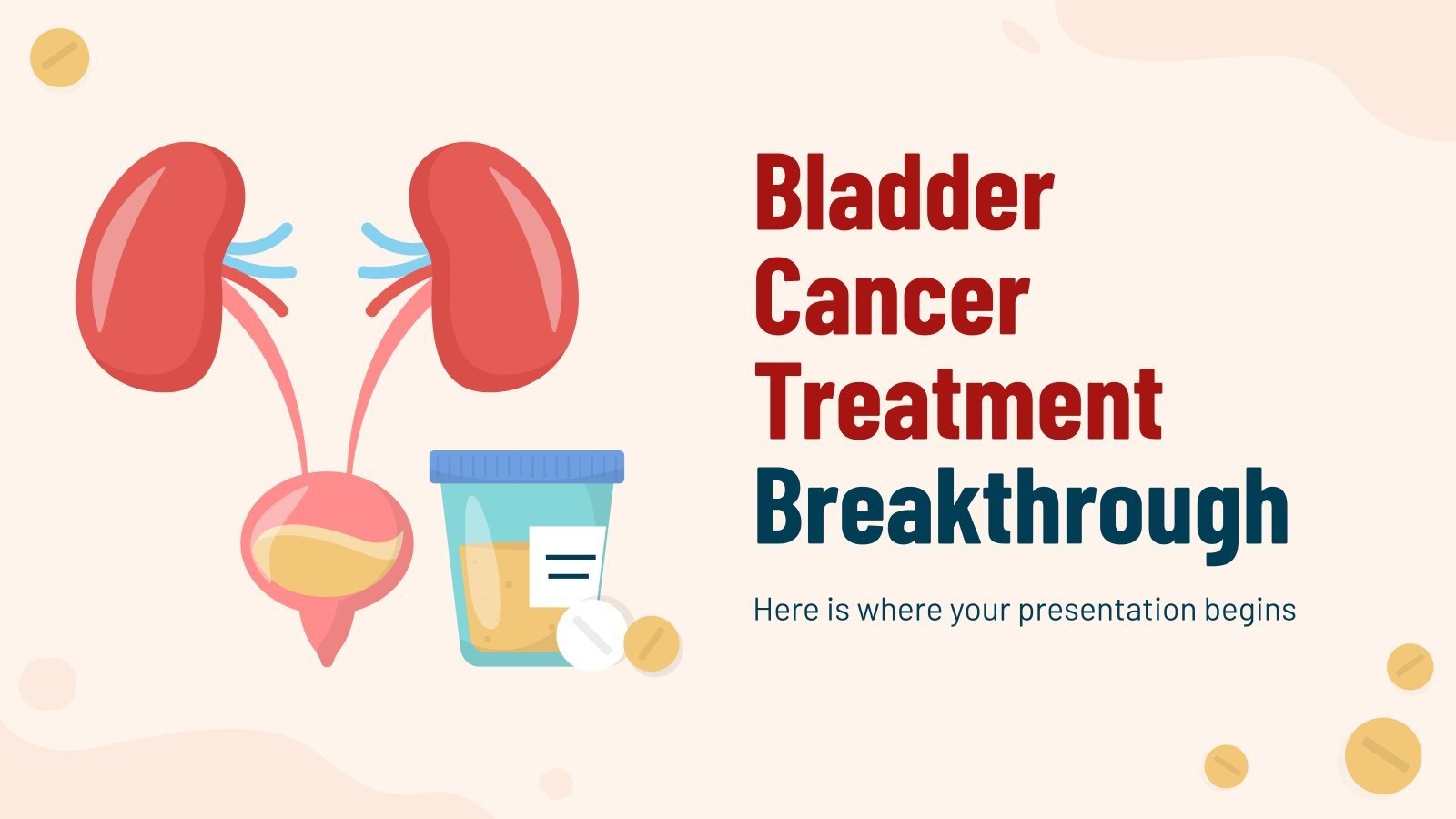 Bladder Cancer Treatment Breakthrough

Here is where your presentation begins